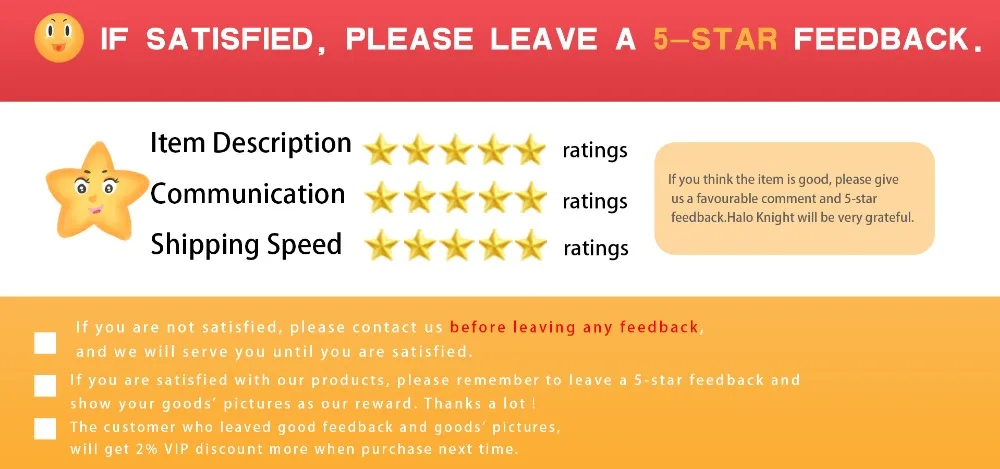 IF SATISFIED, PLEASE LEAVE A 5—STAR FEEDBACK.

Item Description ratings
Communication ratings
Shipping Speed ratings

If you think the item is good, please give us a favourable comment and 5-star feedback.Halo Knight will be very grateful.

If you are not satisfied, please contact us before leaving any feedback, and we will serve you until you are satisfied.

If you are satisfied with our products, please remember to leave a 5-star feedback and show your goods' pictures as our reward. Thanks a lot !

The customer who leaved good feedback and goods' pictures, will get 2% VIP discount more when purchase next time.